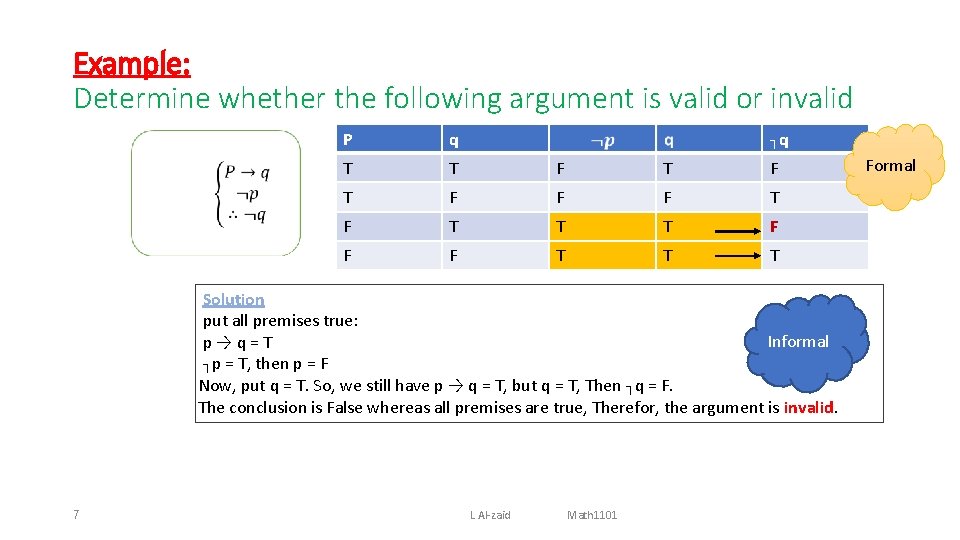 Example:
Determine whether the following argument is valid or invalid

$\begin{cases} P \to q \\ \neg p \\ \therefore \neg q \end{cases}$

| P | q | $\neg p$ | q | ┐q |
|---|---|---|---|---|
| T | T | F | T | F |
| T | F | F | F | T |
| F | T | T | T | F |
| F | F | T | T | T |

Formal

Solution
put all premises true:
p → q = T
┐p = T, then p = F
Now, put q = T. So, we still have p → q = T, but q = T, Then ┐q = F.
The conclusion is False whereas all premises are true, Therefor, the argument is invalid.

Informal

7

L Al-zaid

Math1101